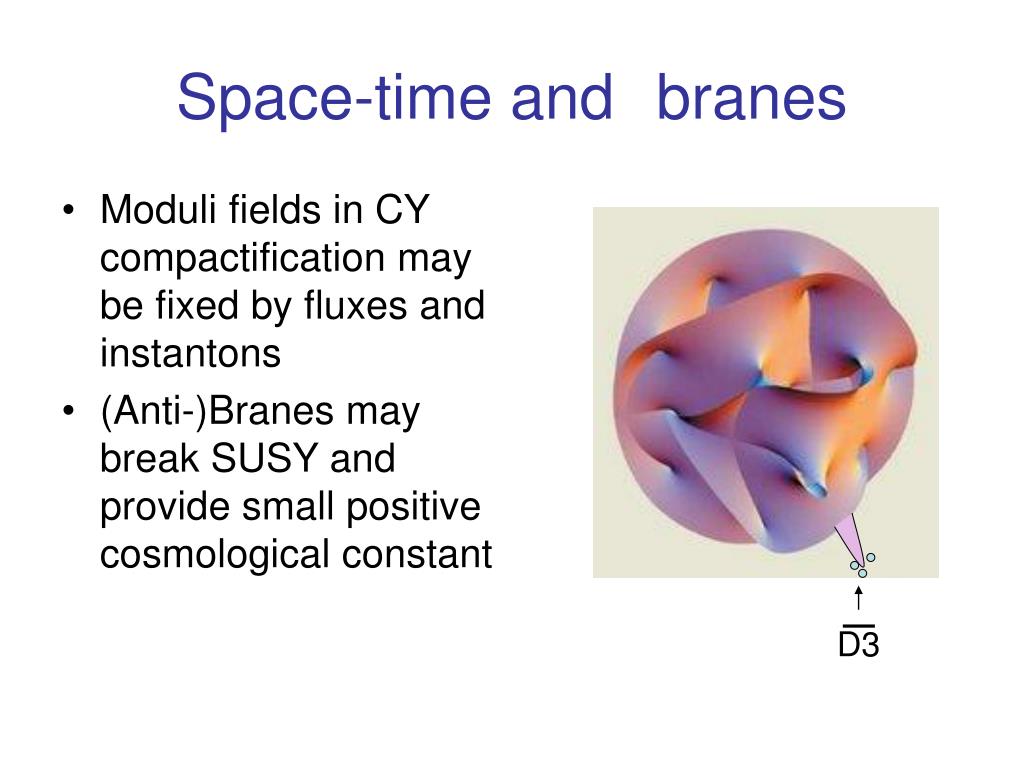 Space-time and branes

• Moduli fields in CY compactification may be fixed by fluxes and instantons
• (Anti-)Branes may break SUSY and provide small positive cosmological constant

$\overline{D3}$